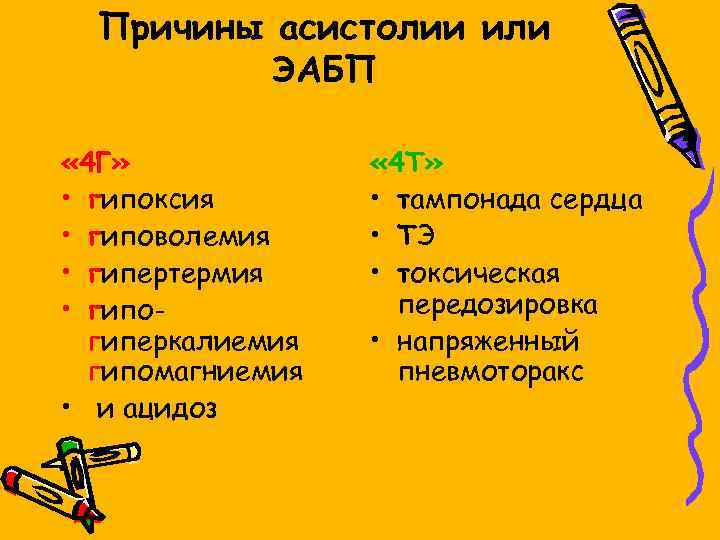 Причины асистолии или ЭАБП

«4Г»
• гипоксия
• гиповолемия
• гипертермия
• гипо- гиперкалиемия гипомагниемия
• и ацидоз

«4Т»
• тампонада сердца
• ТЭ
• токсическая передозировка
• напряженный пневмоторакс